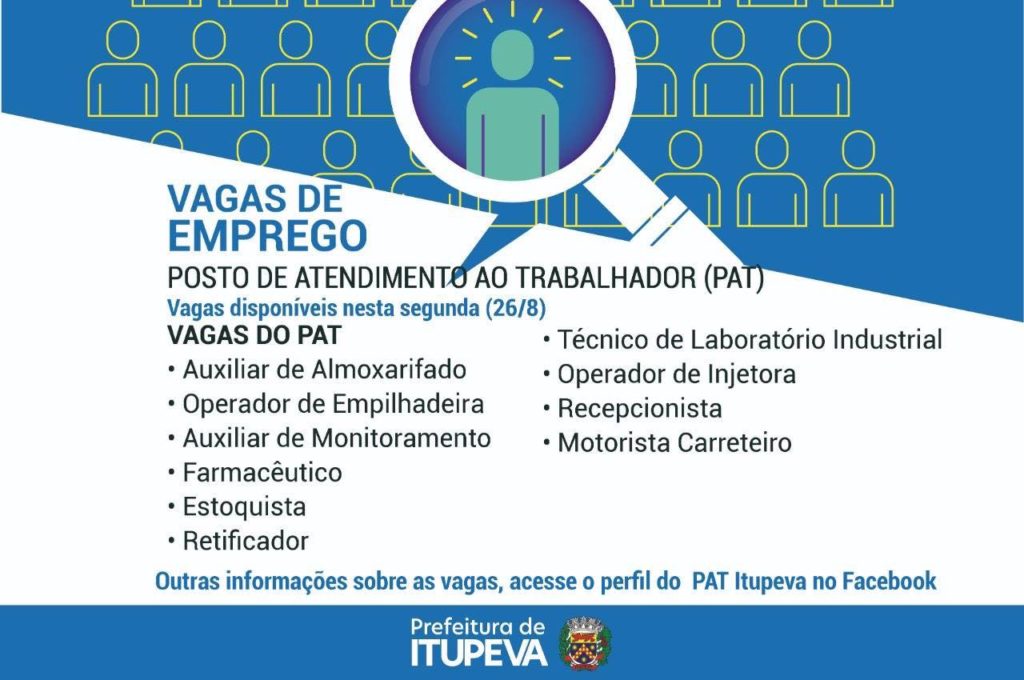 VAGAS DE EMPREGO

POSTO DE ATENDIMENTO AO TRABALHADOR (PAT)

Vagas disponíveis nesta segunda (26/8)

VAGAS DO PAT

• Auxiliar de Almoxarifado
• Operador de Empilhadeira
• Auxiliar de Monitoramento
• Farmacêutico
• Estoquista
• Retificador

• Técnico de Laboratório Industrial
• Operador de Injetora
• Recepcionista
• Motorista Carreteiro

Outras informações sobre as vagas, acesse o perfil do PAT Itupeva no Facebook

Prefeitura de ITUPEVA